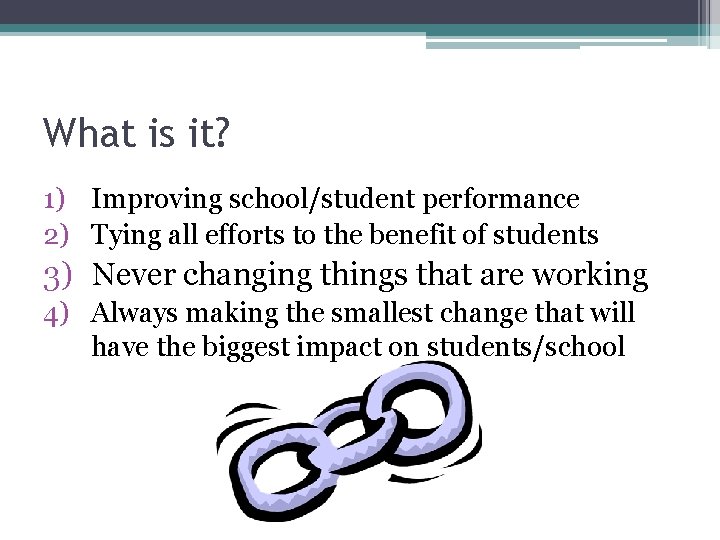 What is it?

1) Improving school/student performance
2) Tying all efforts to the benefit of students
3) Never changing things that are working
4) Always making the smallest change that will have the biggest impact on students/school